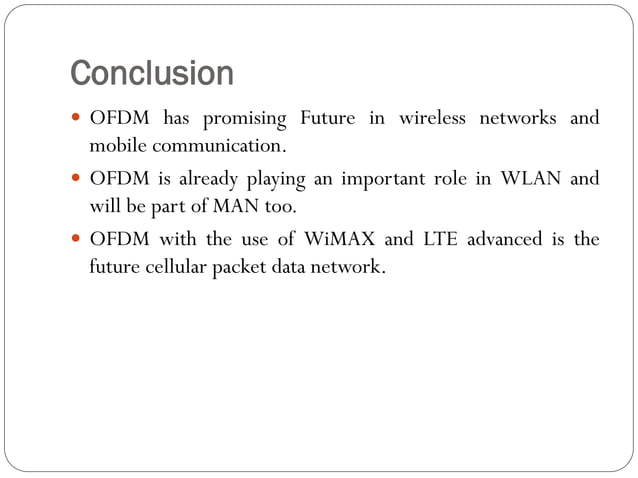 Conclusion

- OFDM has promising Future in wireless networks and mobile communication.
- OFDM is already playing an important role in WLAN and will be part of MAN too.
- OFDM with the use of WiMAX and LTE advanced is the future cellular packet data network.